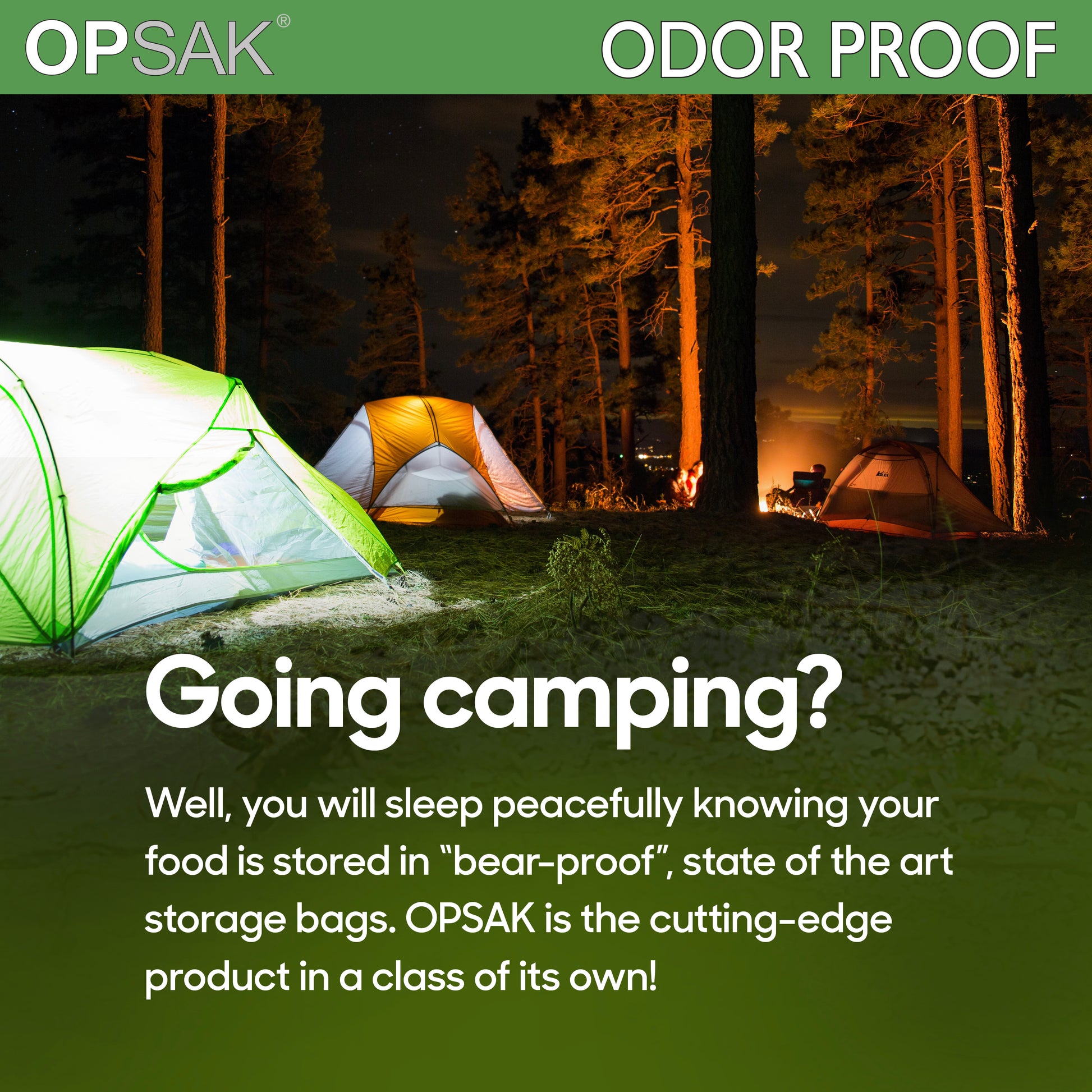 OPSAK®

ODOR PROOF

Going camping?

Well, you will sleep peacefully knowing your food is stored in "bear-proof", state of the art storage bags. OPSAK is the cutting-edge product in a class of its own!